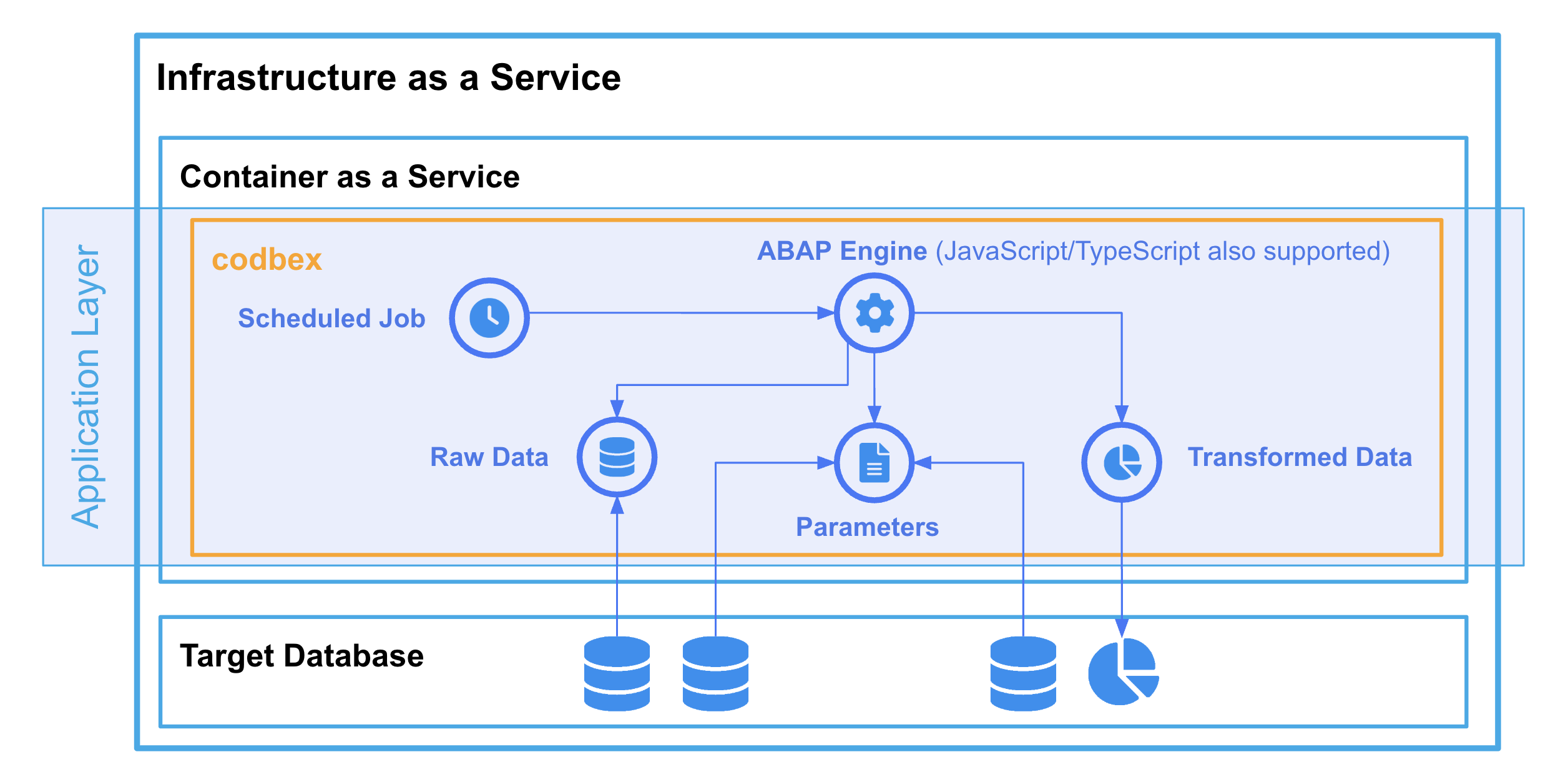 Infrastructure as a Service

Container as a Service

Application Layer

codbex

ABAP Engine (JavaScript/TypeScript also supported)

Scheduled Job

Raw Data

Parameters

Transformed Data

Target Database